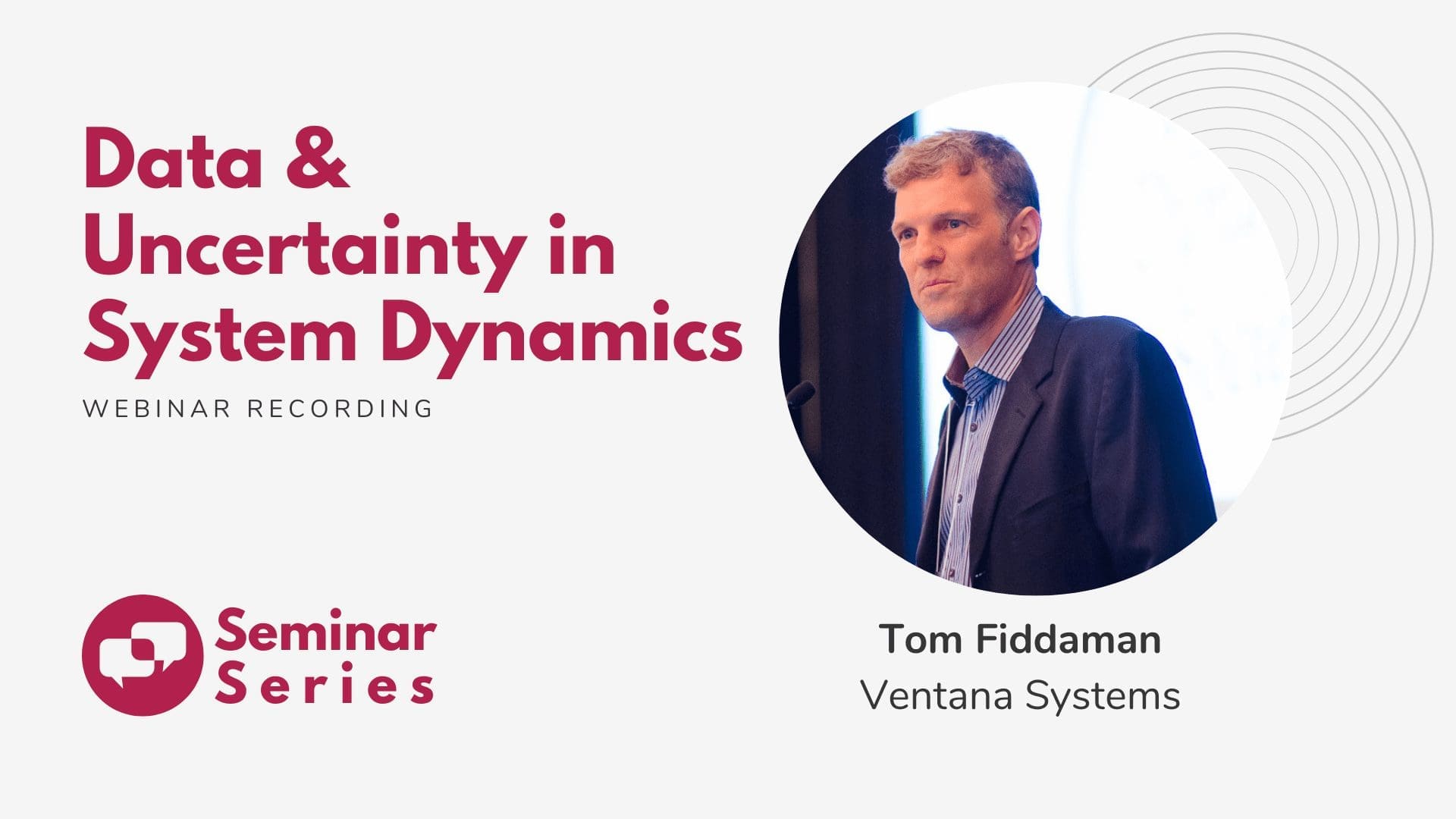 Data & Uncertainty in System Dynamics

WEBINAR RECORDING

Seminar Series

Tom Fiddaman
Ventana Systems